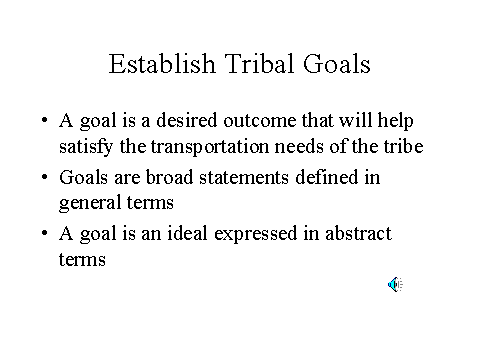 Establish Tribal Goals

• A goal is a desired outcome that will help satisfy the transportation needs of the tribe

• Goals are broad statements defined in general terms

• A goal is an ideal expressed in abstract terms